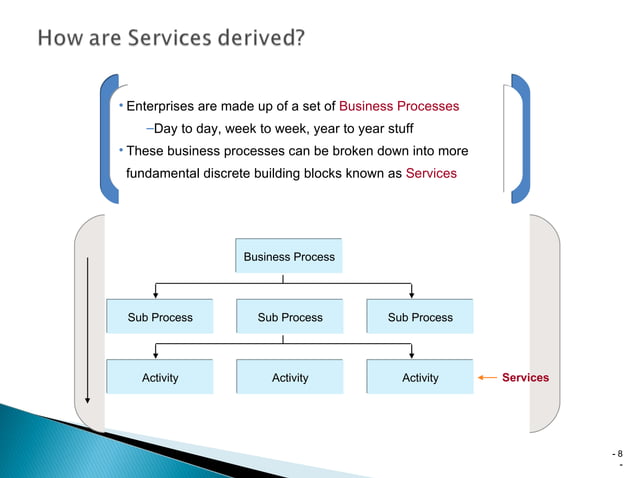 How are Services derived?

• Enterprises are made up of a set of Business Processes

–Day to day, week to week, year to year stuff

• These business processes can be broken down into more fundamental discrete building blocks known as Services

Business Process

Sub Process

Sub Process

Sub Process

Activity

Activity

Activity

Services

- 8 -